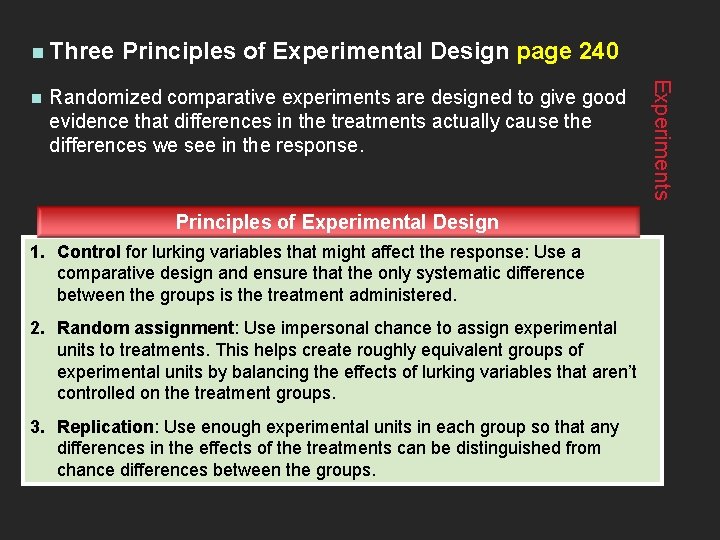 Three Principles of Experimental Design page 240

Randomized comparative experiments are designed to give good evidence that differences in the treatments actually cause the differences we see in the response.

Experiments

Principles of Experimental Design

1. Control for lurking variables that might affect the response: Use a comparative design and ensure that the only systematic difference between the groups is the treatment administered.

2. Random assignment: Use impersonal chance to assign experimental units to treatments. This helps create roughly equivalent groups of experimental units by balancing the effects of lurking variables that aren't controlled on the treatment groups.

3. Replication: Use enough experimental units in each group so that any differences in the effects of the treatments can be distinguished from chance differences between the groups.